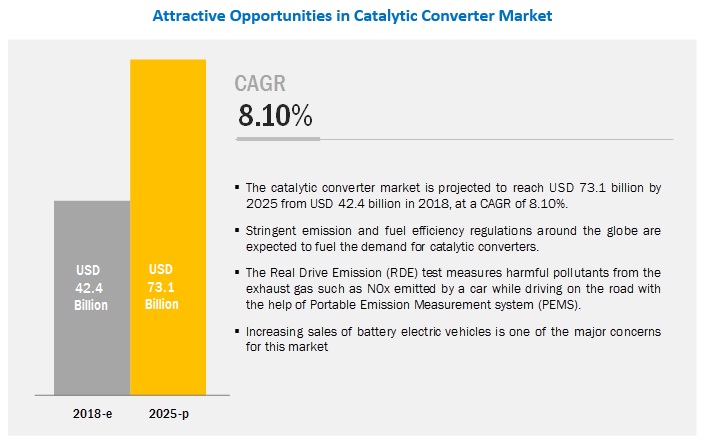 Attractive Opportunities in Catalytic Converter Market

USD 42.4 Billion

USD 73.1 Billion

2018-e

2025-p

CAGR

8.10%

▪ The catalytic converter market is projected to reach USD 73.1 billion by 2025 from USD 42.4 billion in 2018, at a CAGR of 8.10%.

▪ Stringent emission and fuel efficiency regulations around the globe are expected to fuel the demand for catalytic converters.

▪ The Real Drive Emission (RDE) test measures harmful pollutants from the exhaust gas such as NOx emitted by a car while driving on the road with the help of Portable Emission Measurement system (PEMS).

▪ Increasing sales of battery electric vehicles is one of the major concerns for this market